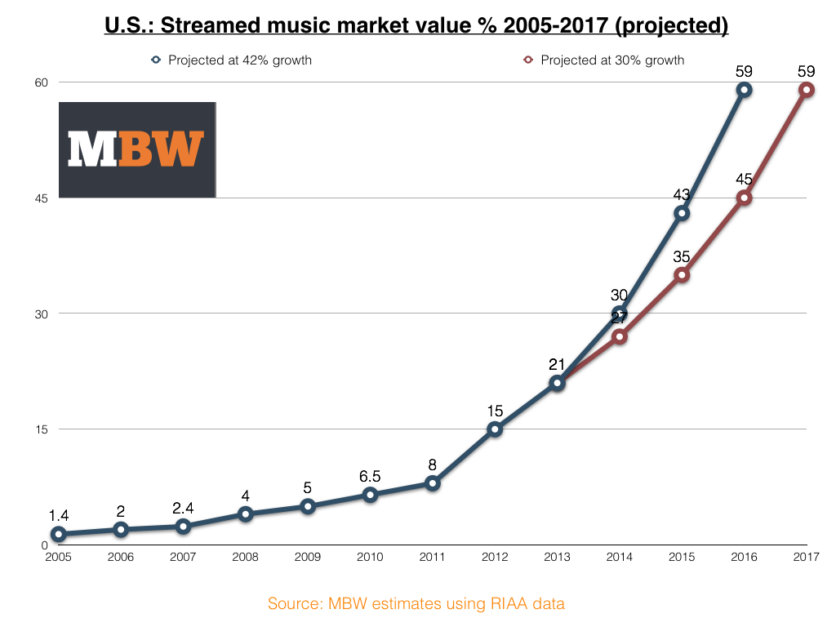 U.S.: Streamed music market value % 2005-2017 (projected)

Projected at 42% growth
Projected at 30% growth

MBW

60
45
30
15
0

1.4
2
2.4
4
5
6.5
8
15
21
30
27
43
35
59
45
59

2005
2006
2007
2008
2009
2010
2011
2012
2013
2014
2015
2016
2017

Source: MBW estimates using RIAA data